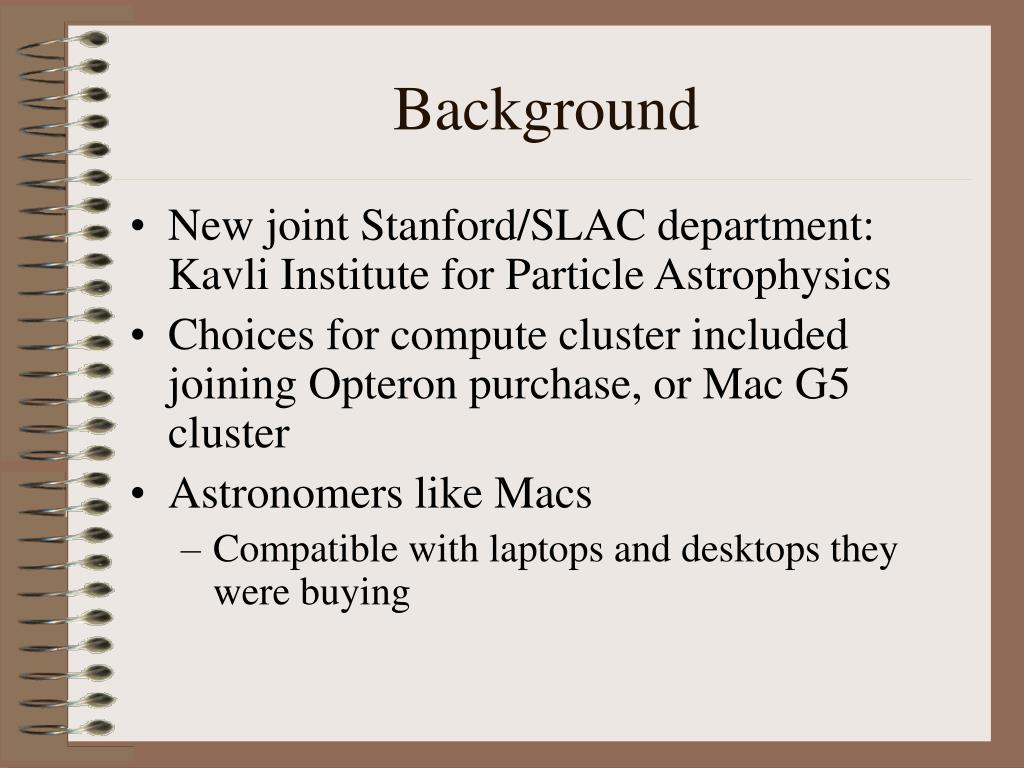 Background

• New joint Stanford/SLAC department: Kavli Institute for Particle Astrophysics
• Choices for compute cluster included joining Opteron purchase, or Mac G5 cluster
• Astronomers like Macs
– Compatible with laptops and desktops they were buying